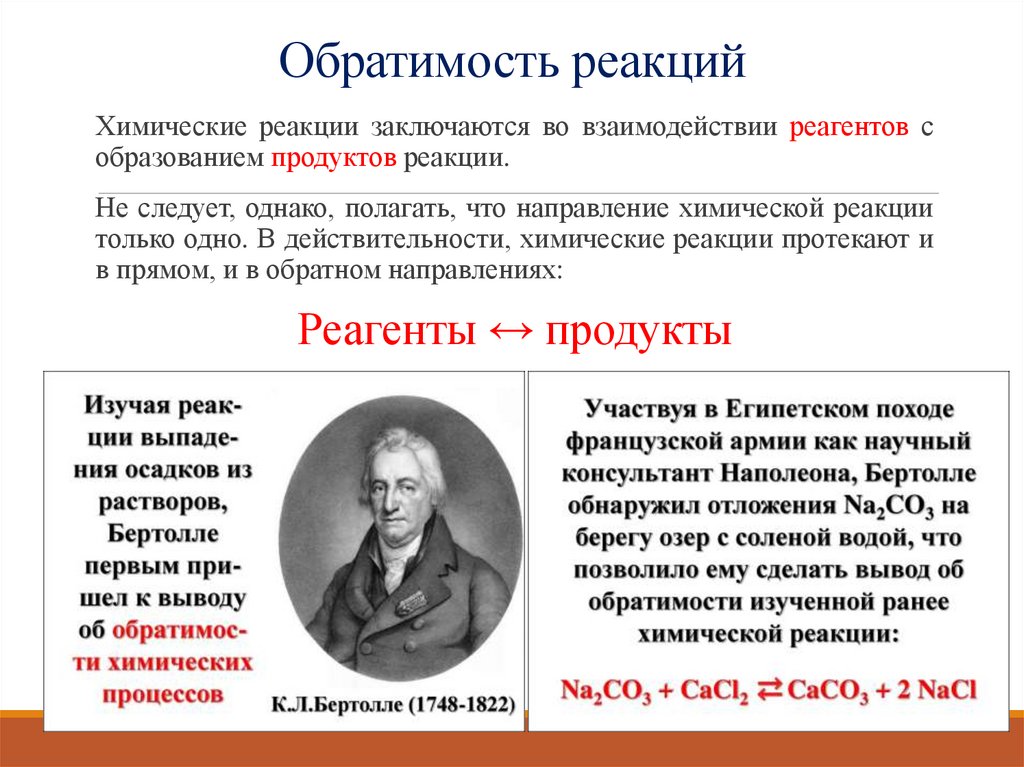 Обратимость реакций

Химические реакции заключаются во взаимодействии реагентов с образованием продуктов реакции.

Не следует, однако, полагать, что направление химической реакции только одно. В действительности, химические реакции протекают и в прямом, и в обратном направлениях:

Реагенты ↔ продукты

Изучая реакции выпадения осадков из растворов, Бертолле первым пришел к выводу об обратимости химических процессов

К.Л.Бертолле (1748-1822)

Участвуя в Египетском походе французской армии как научный консультант Наполеона, Бертолле обнаружил отложения $Na_2CO_3$ на берегу озер с соленой водой, что позволило ему сделать вывод об обратимости изученной ранее химической реакции:

$Na_2CO_3 + CaCl_2 \rightleftarrows CaCO_3 + 2\ NaCl$